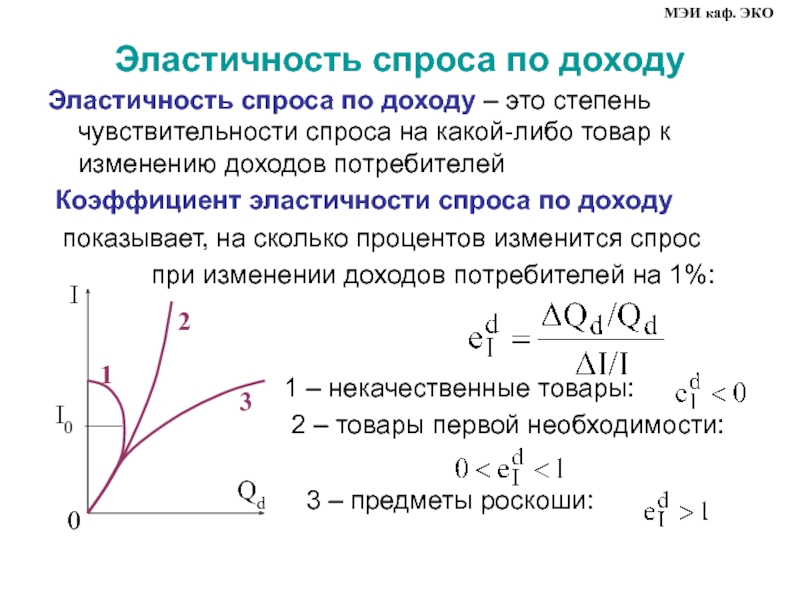 МЭИ каф. ЭКО

Эластичность спроса по доходу

Эластичность спроса по доходу – это степень чувствительности спроса на какой-либо товар к изменению доходов потребителей

Коэффициент эластичности спроса по доходу показывает, на сколько процентов изменится спрос при изменении доходов потребителей на 1%:

$e_I^d = \frac{\Delta Q_d / Q_d}{\Delta I / I}$

I
2
1
3
$I_0$
$Q_d$
0

1 – некачественные товары: $e_I^d < 0$

2 – товары первой необходимости: $0 < e_I^d < 1$

3 – предметы роскоши: $e_I^d > 1$